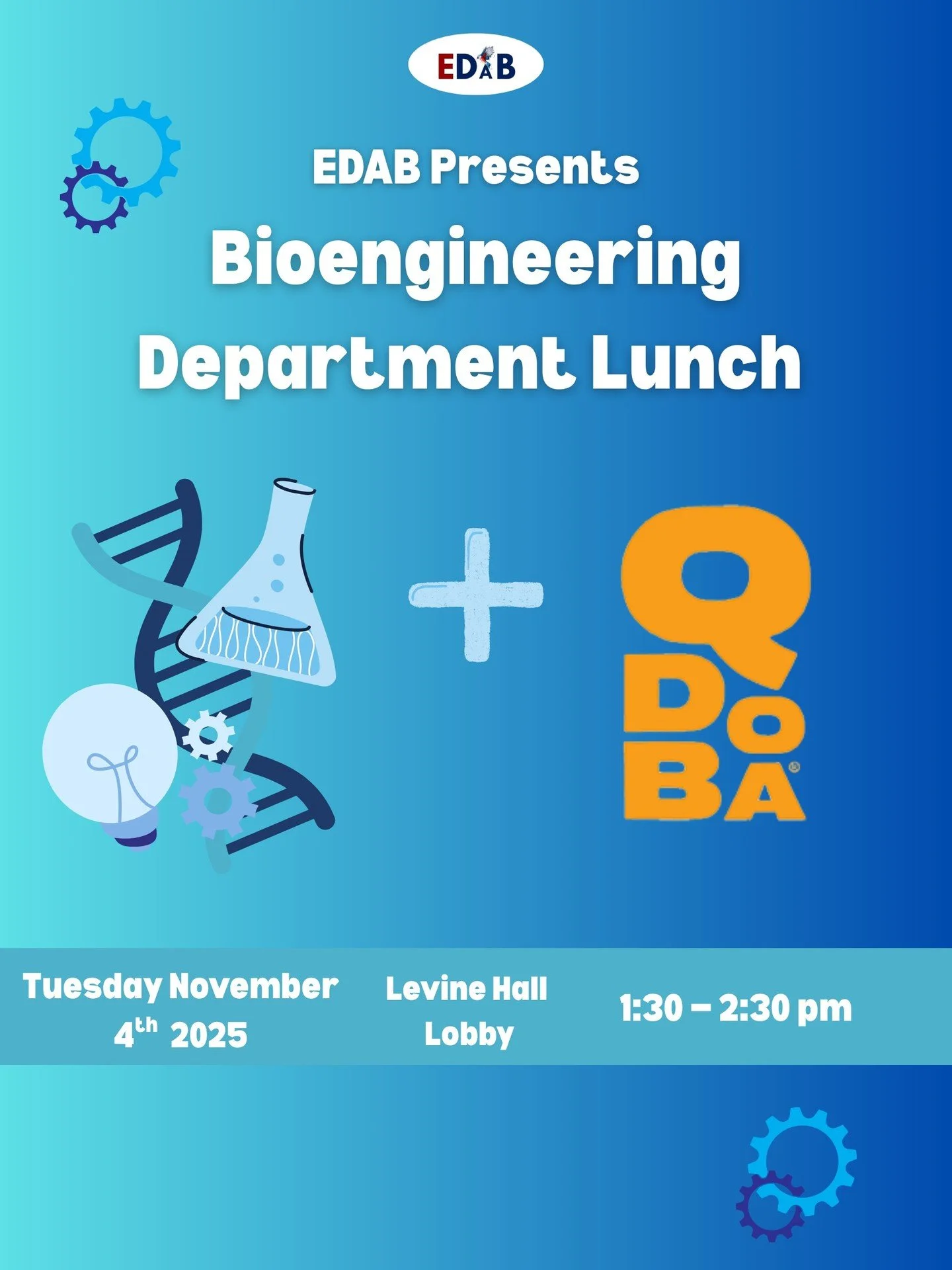 EDAB

EDAB Presents

Bioengineering Department Lunch

+

QDOBA®

Tuesday November 4$^{th}$ 2025

Levine Hall Lobby

1:30 – 2:30 pm